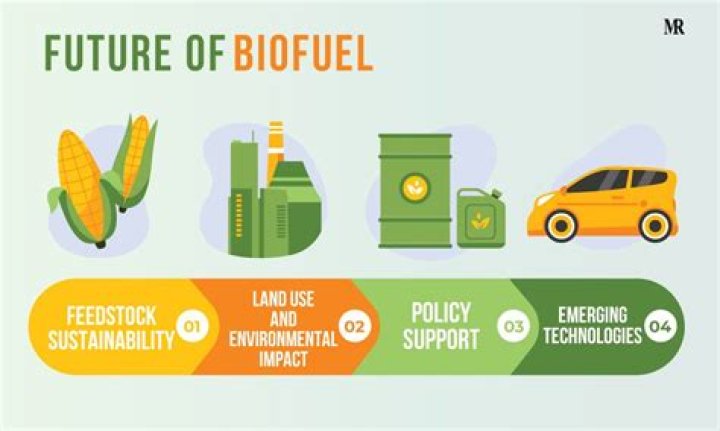 FUTURE OF BIOFUEL

MR

FEEDSTOCK SUSTAINABILITY 01

LAND USE AND ENVIRONMENTAL IMPACT 02

POLICY SUPPORT 03

EMERGING TECHNOLOGIES 04